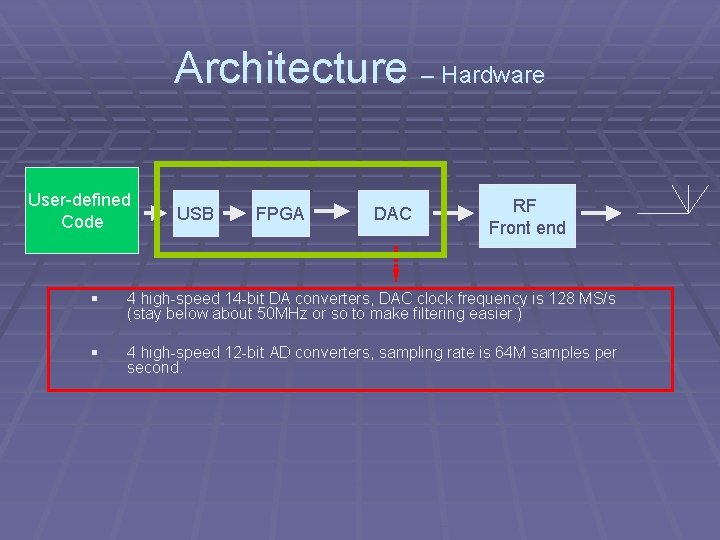 Architecture – Hardware

User-defined Code

USB

FPGA

DAC

RF Front end

▪ 4 high-speed 14-bit DA converters, DAC clock frequency is 128 MS/s (stay below about 50MHz or so to make filtering easier.)

▪ 4 high-speed 12-bit AD converters, sampling rate is 64M samples per second.